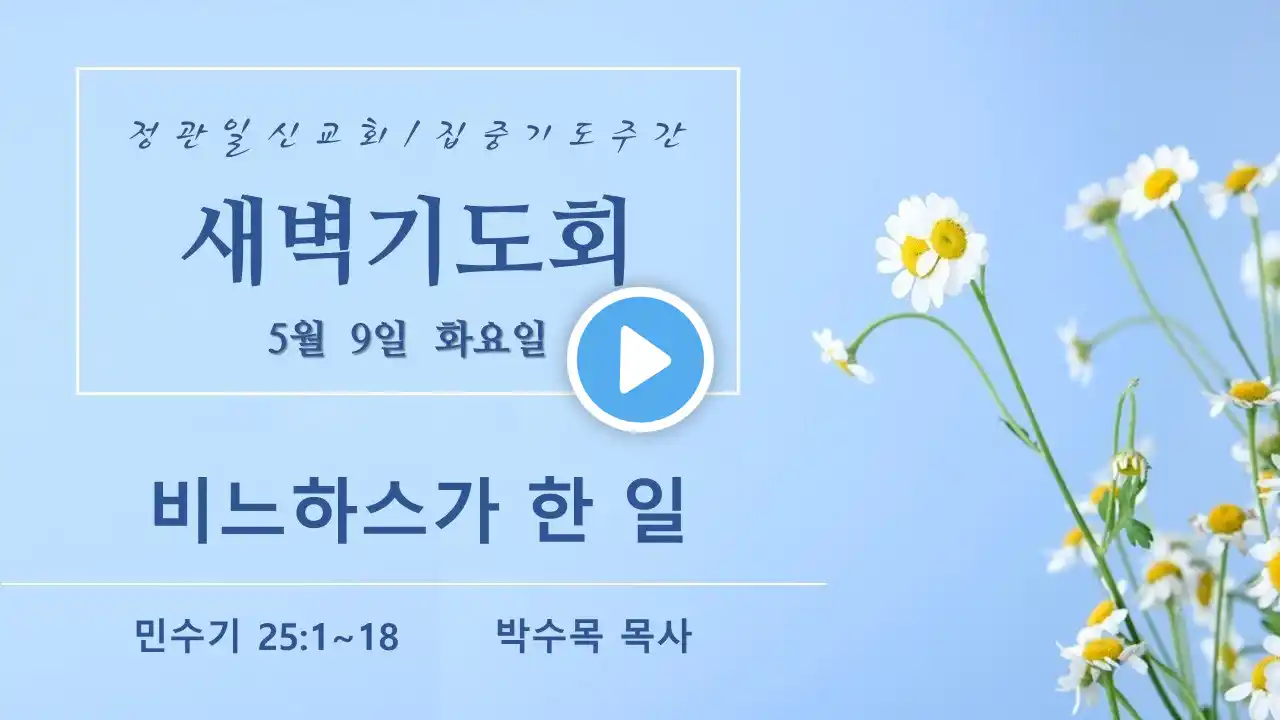 정관일신교회 / 집중기도주간

새벽기도회

5월 9일 화요일

비느하스가 한 일

민수기 25:1~18 박수목 목사